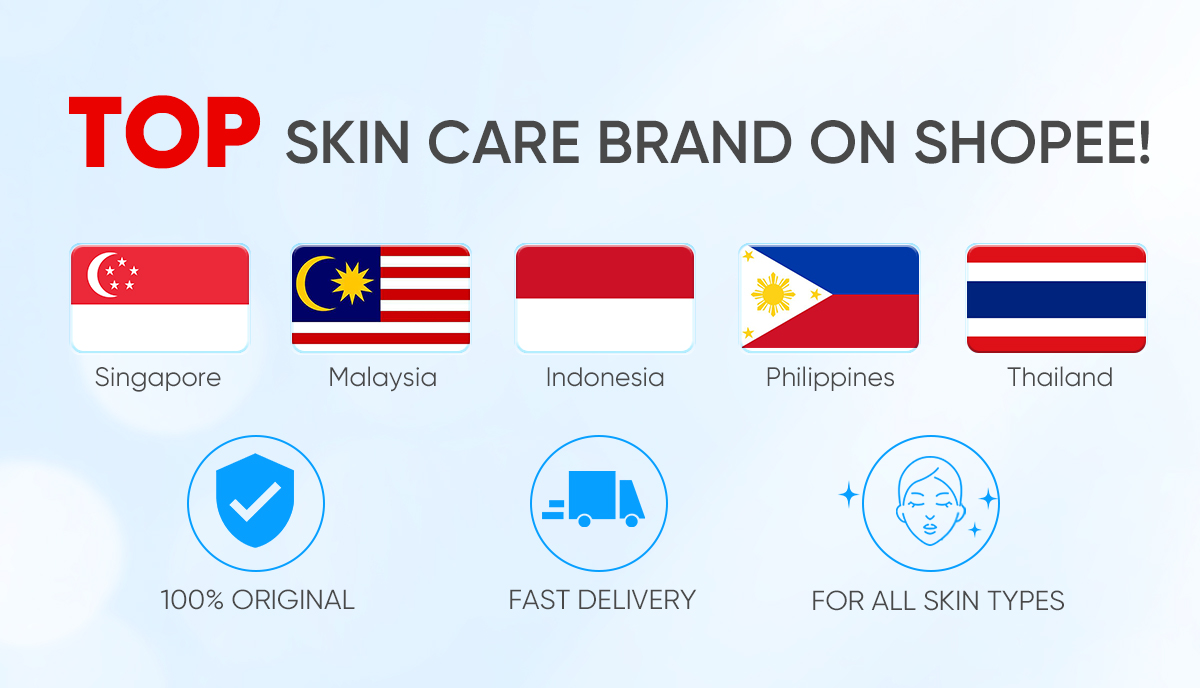 TOP SKIN CARE BRAND ON SHOPEE!

Singapore Malaysia Indonesia Philippines Thailand

100% ORIGINAL

FAST DELIVERY

FOR ALL SKIN TYPES